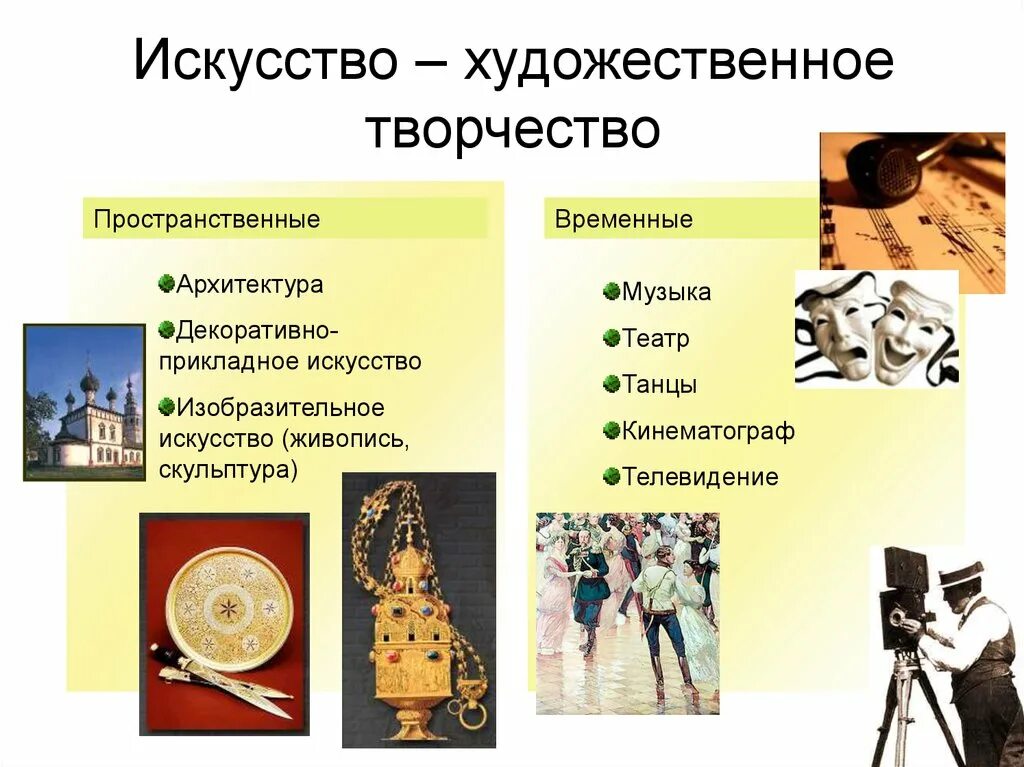 Искусство – художественное творчество

Пространственные

Архитектура

Декоративно-прикладное искусство

Изобразительное искусство (живопись, скульптура)

Временные

Музыка

Театр

Танцы

Кинематограф

Телевидение